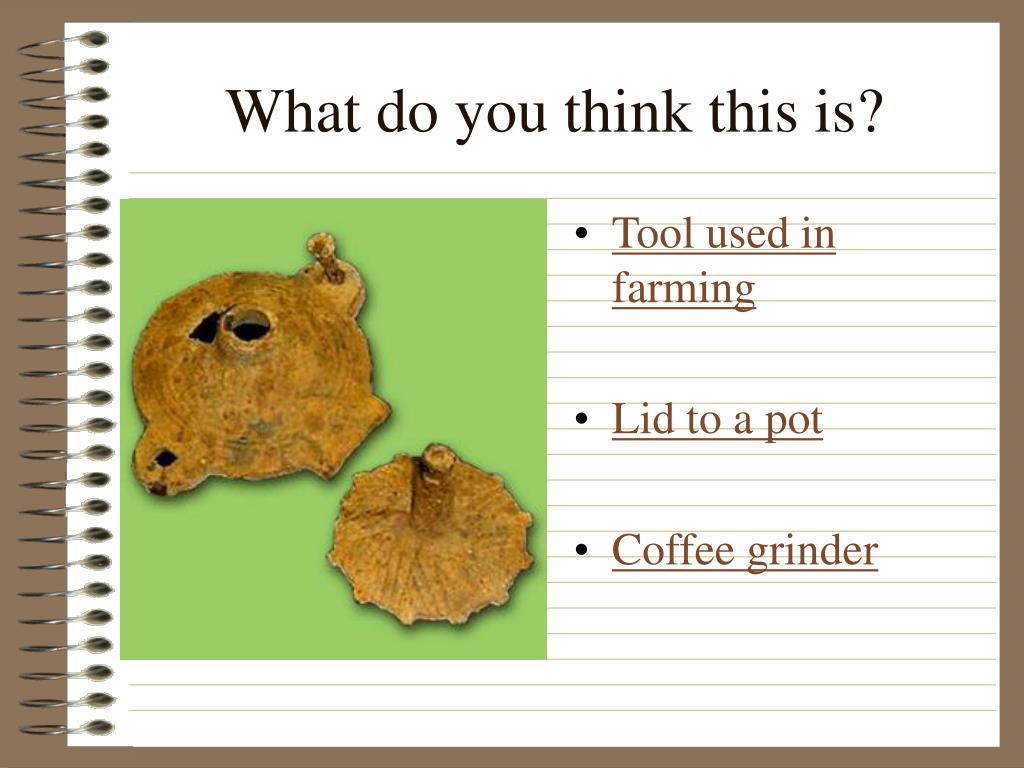 What do you think this is?

• Tool used in farming

• Lid to a pot

• Coffee grinder